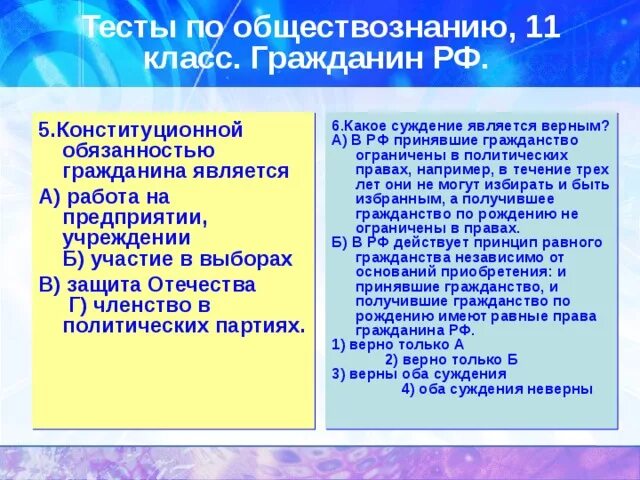 Тесты по обществознанию, 11 класс. Гражданин РФ.

5.Конституционной обязанностью гражданина является
А) работа на предприятии, учреждении
Б) участие в выборах
В) защита Отечества
Г) членство в политических партиях.

6.Какое суждение является верным?
А) В РФ принявшие гражданство ограничены в политических правах, например, в течение трех лет они не могут избирать и быть избранным, а получившее гражданство по рождению не ограничены в правах.
Б) В РФ действует принцип равного гражданства независимо от оснований приобретения: и принявшие гражданство, и получившие гражданство по рождению имеют равные права гражданина РФ.
1) верно только А
2) верно только Б
3) верны оба суждения
4) оба суждения неверны